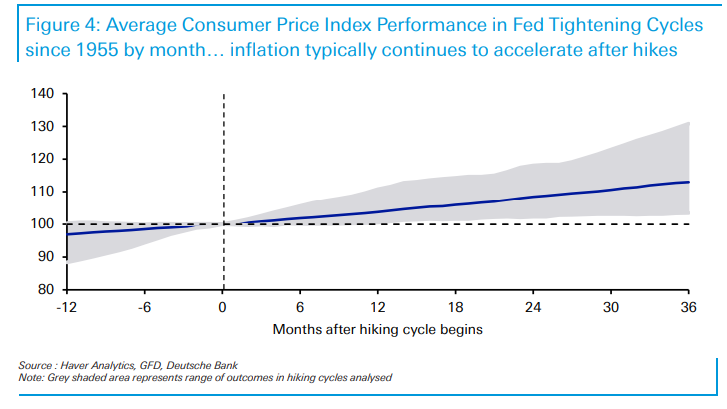 Figure 4: Average Consumer Price Index Performance in Fed Tightening Cycles since 1955 by month… inflation typically continues to accelerate after hikes

140
130
120
110
100
90
80

-12
-6
0
6
12
18
24
30
36

Months after hiking cycle begins

Source : Haver Analytics, GFD, Deutsche Bank
Note: Grey shaded area represents range of outcomes in hiking cycles analysed